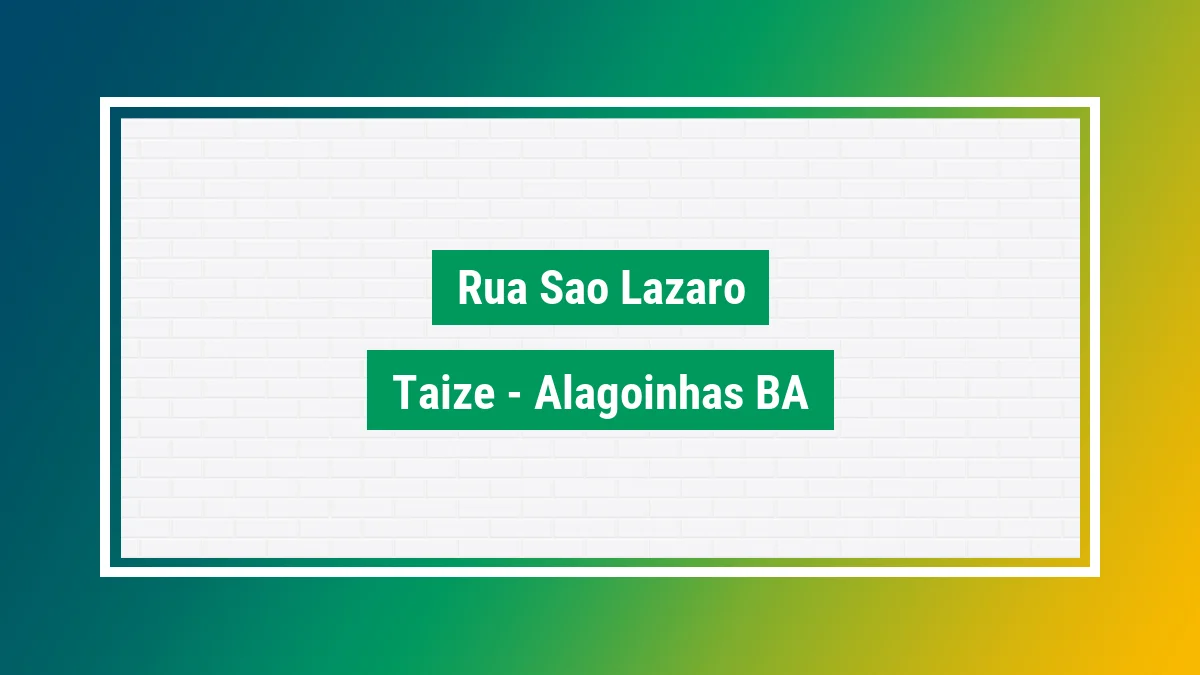 Rua Sao Lazaro

Taize - Alagoinhas BA